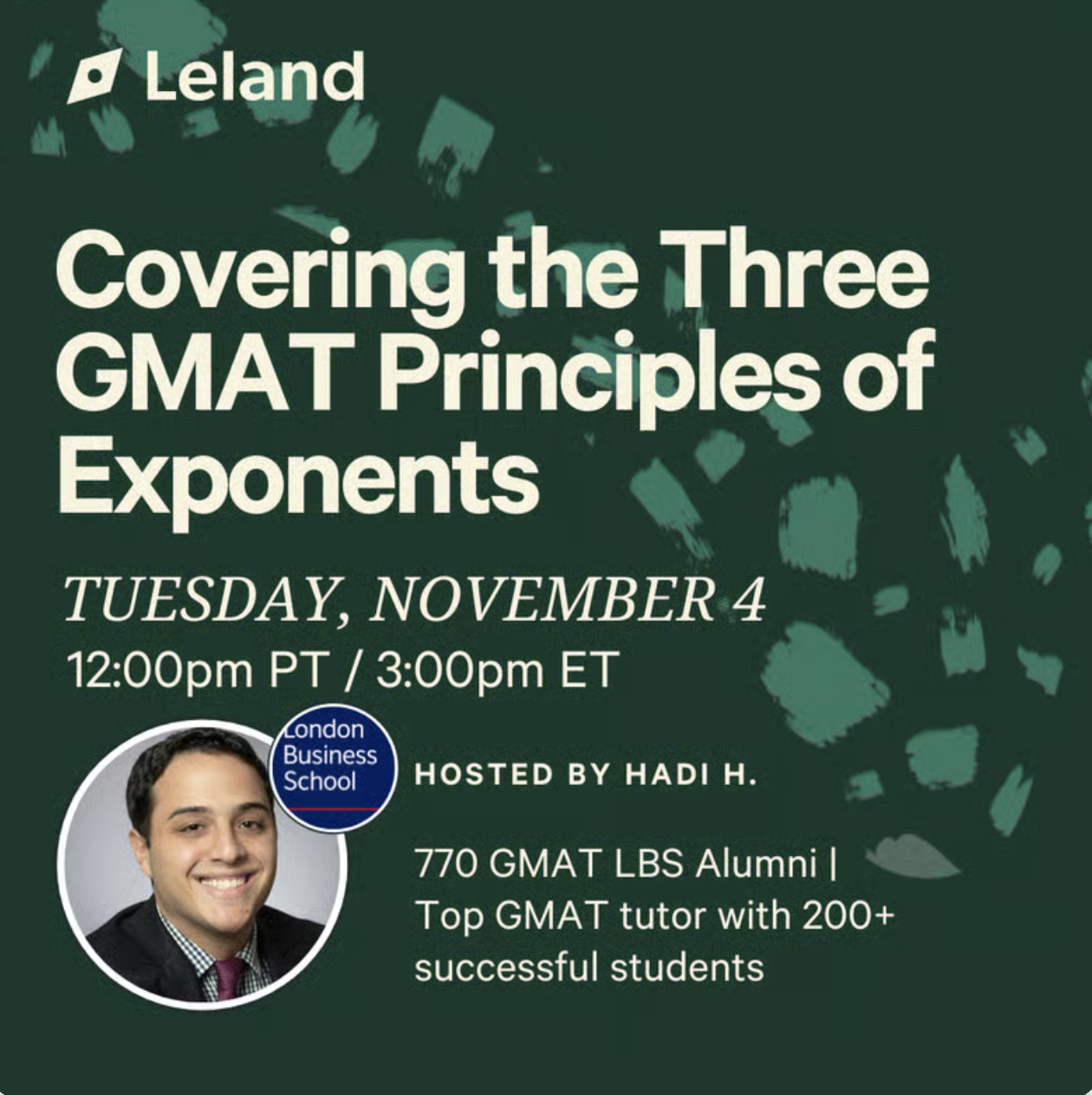 Leland

Covering the Three GMAT Principles of Exponents

TUESDAY, NOVEMBER 4
12:00pm PT / 3:00pm ET

London Business School

HOSTED BY HADI H.

770 GMAT LBS Alumni | Top GMAT tutor with 200+ successful students